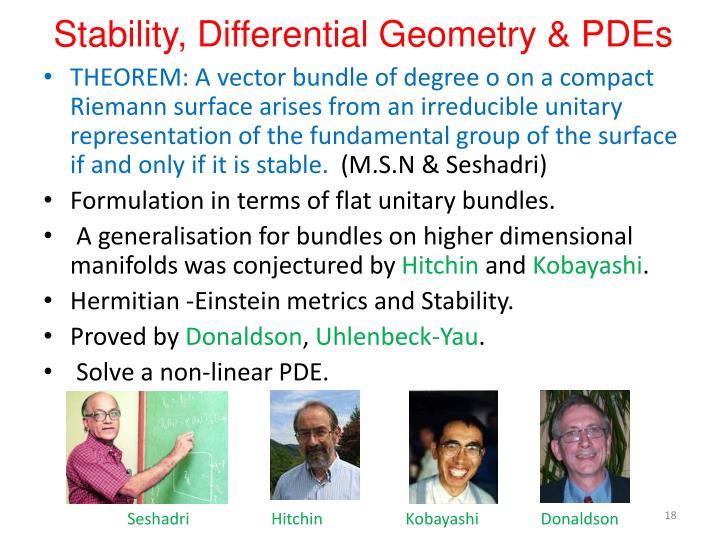 Stability, Differential Geometry & PDEs

• THEOREM: A vector bundle of degree o on a compact Riemann surface arises from an irreducible unitary representation of the fundamental group of the surface if and only if it is stable. (M.S.N & Seshadri)
• Formulation in terms of flat unitary bundles.
• A generalisation for bundles on higher dimensional manifolds was conjectured by Hitchin and Kobayashi.
• Hermitian -Einstein metrics and Stability.
• Proved by Donaldson, Uhlenbeck-Yau.
• Solve a non-linear PDE.

Seshadri Hitchin Kobayashi Donaldson

18